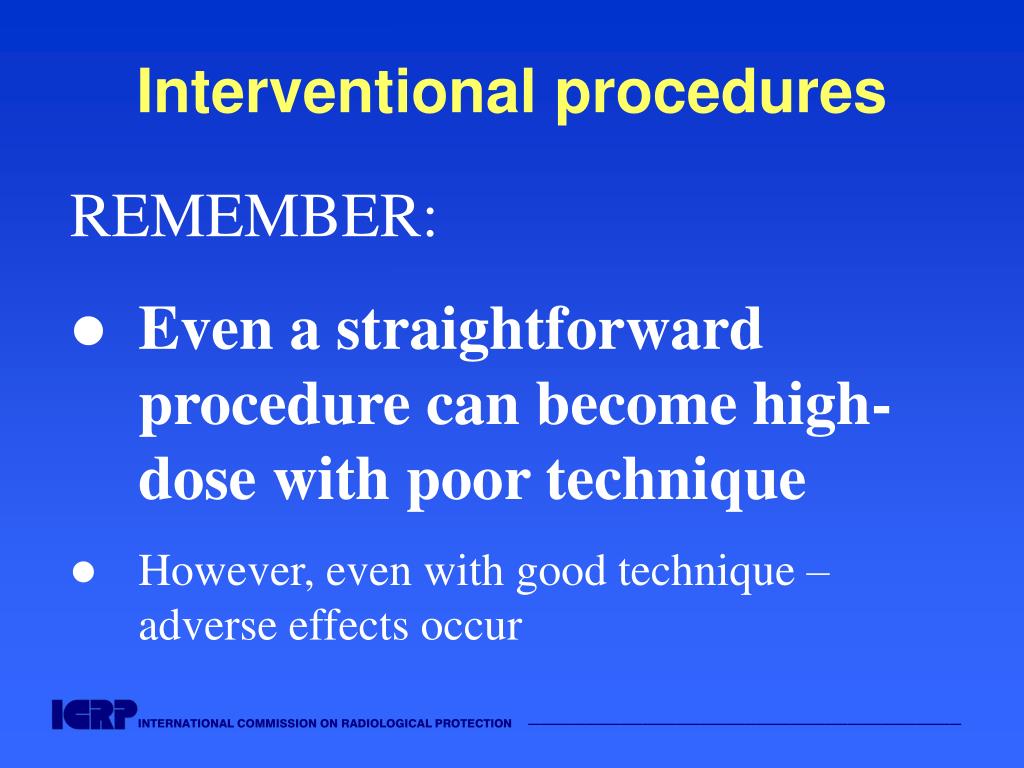 Interventional procedures

REMEMBER:

● Even a straightforward procedure can become high-dose with poor technique

● However, even with good technique – adverse effects occur

ICRP INTERNATIONAL COMMISSION ON RADIOLOGICAL PROTECTION